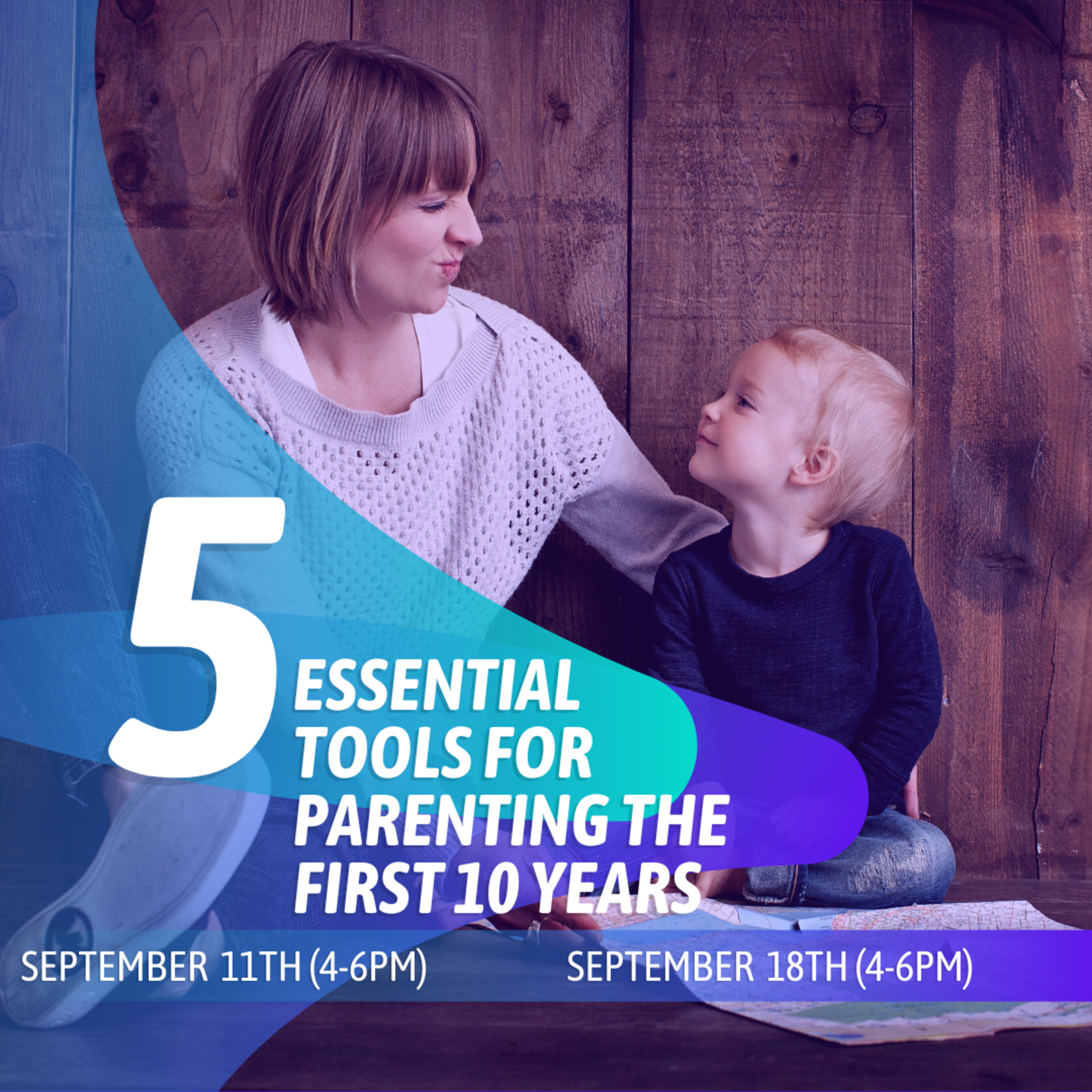 5 ESSENTIAL TOOLS FOR PARENTING THE FIRST 10 YEARS

SEPTEMBER 11TH (4-6PM)

SEPTEMBER 18TH (4-6PM)